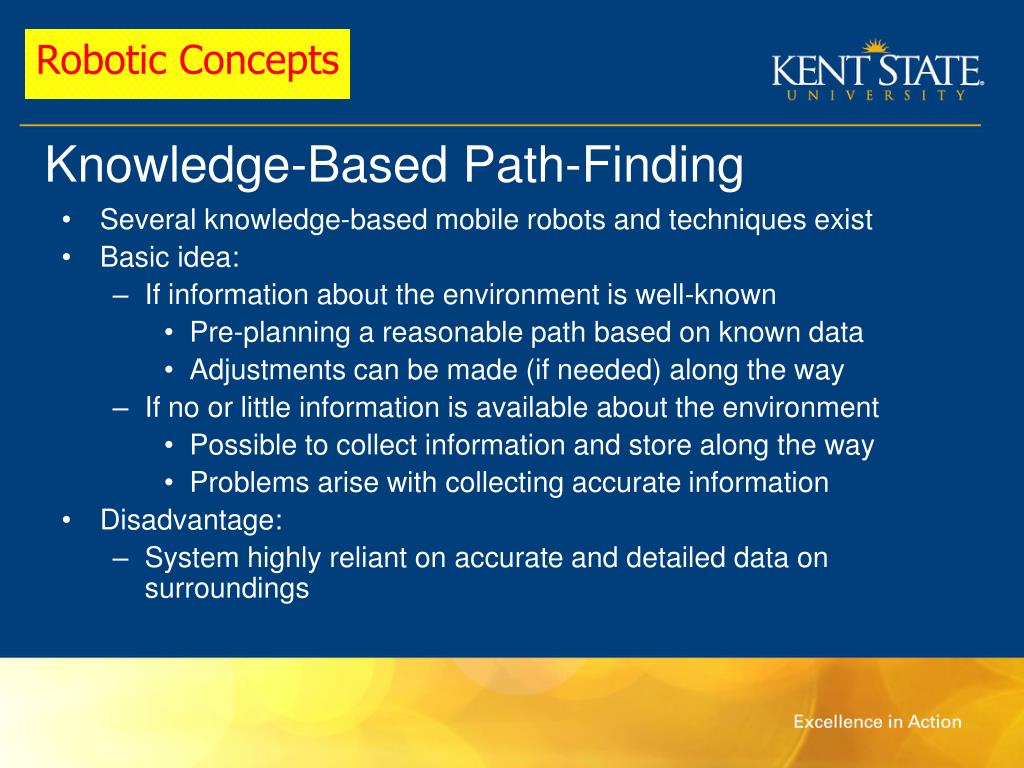 Robotic Concepts

KENT STATE UNIVERSITY

Knowledge-Based Path-Finding

• Several knowledge-based mobile robots and techniques exist
• Basic idea:
– If information about the environment is well-known
• Pre-planning a reasonable path based on known data
• Adjustments can be made (if needed) along the way
– If no or little information is available about the environment
• Possible to collect information and store along the way
• Problems arise with collecting accurate information
• Disadvantage:
– System highly reliant on accurate and detailed data on surroundings

Excellence in Action